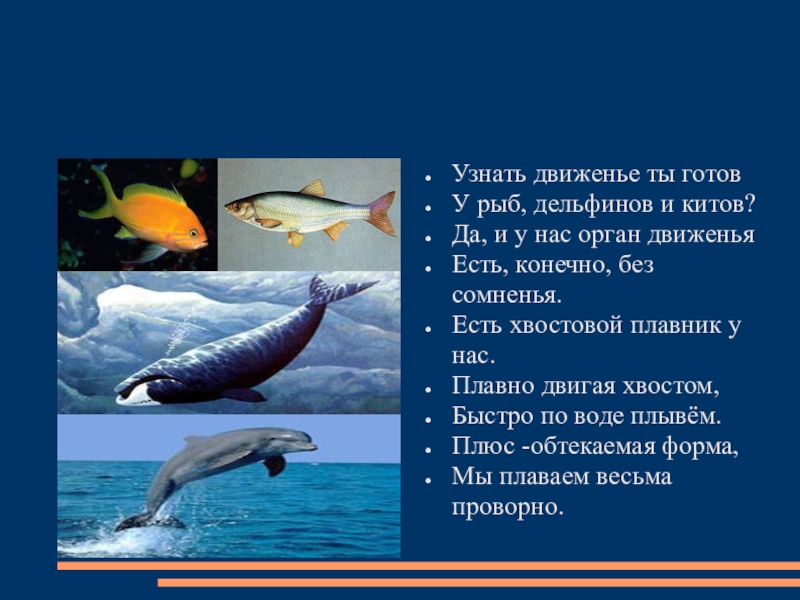 - Узнать движенье ты готов
- У рыб, дельфинов и китов?
- Да, и у нас орган движенья
- Есть, конечно, без сомненья.
- Есть хвостовой плавник у нас.
- Плавно двигая хвостом,
- Быстро по воде плывём.
- Плюс -обтекаемая форма,
- Мы плаваем весьма проворно.